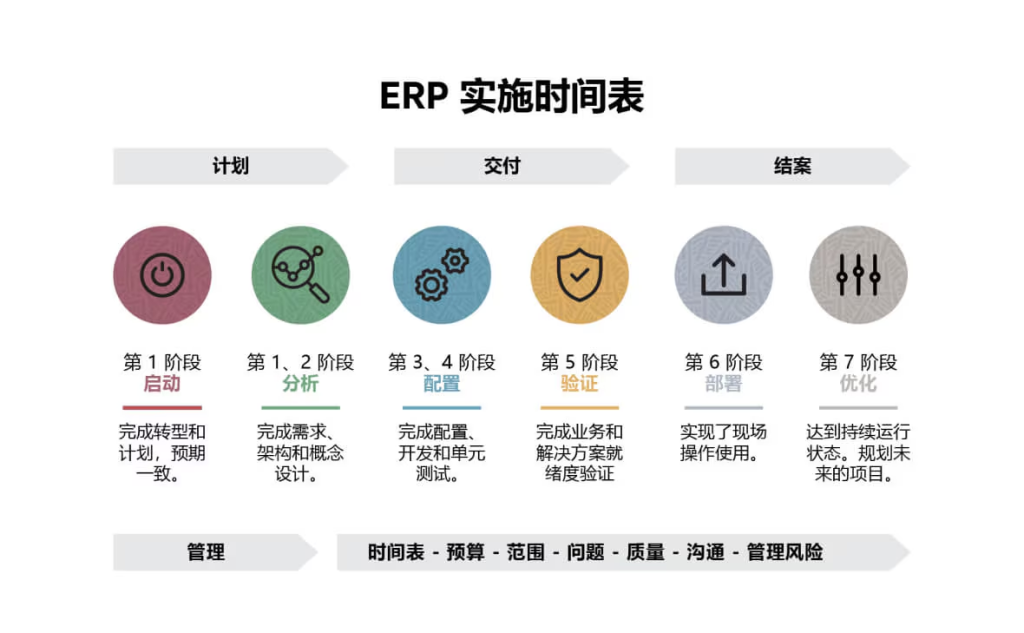 ERP 实施时间表

计划

交付

结案

第 1 阶段
启动

完成转型和计划，预期一致。

第 1、2 阶段
分析

完成需求、架构和概念设计。

第 3、4 阶段
配置

完成配置、开发和单元测试。

第 5 阶段
验证

完成业务和解决方案就绪度验证

第 6 阶段
部署

实现了现场操作使用。

第 7 阶段
优化

达到持续运行状态。规划未来的项目。

管理

时间表 - 预算 - 范围 - 问题 - 质量 - 沟通 - 管理风险